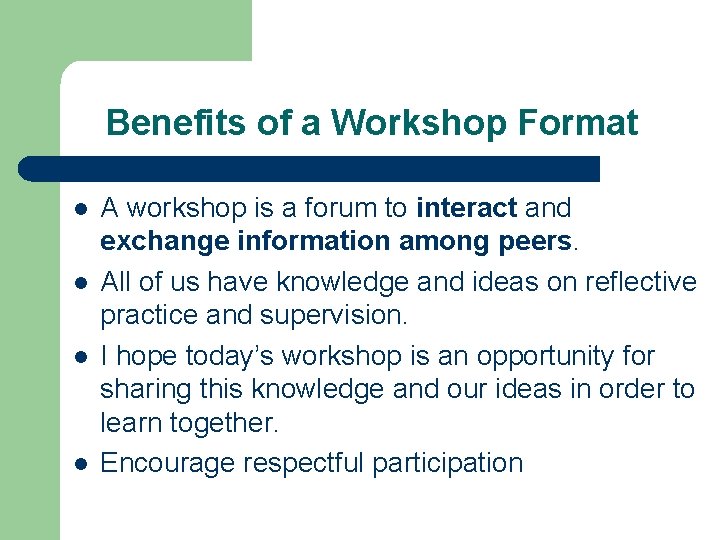 Benefits of a Workshop Format

- A workshop is a forum to interact and exchange information among peers.
- All of us have knowledge and ideas on reflective practice and supervision.
- I hope today's workshop is an opportunity for sharing this knowledge and our ideas in order to learn together.
- Encourage respectful participation